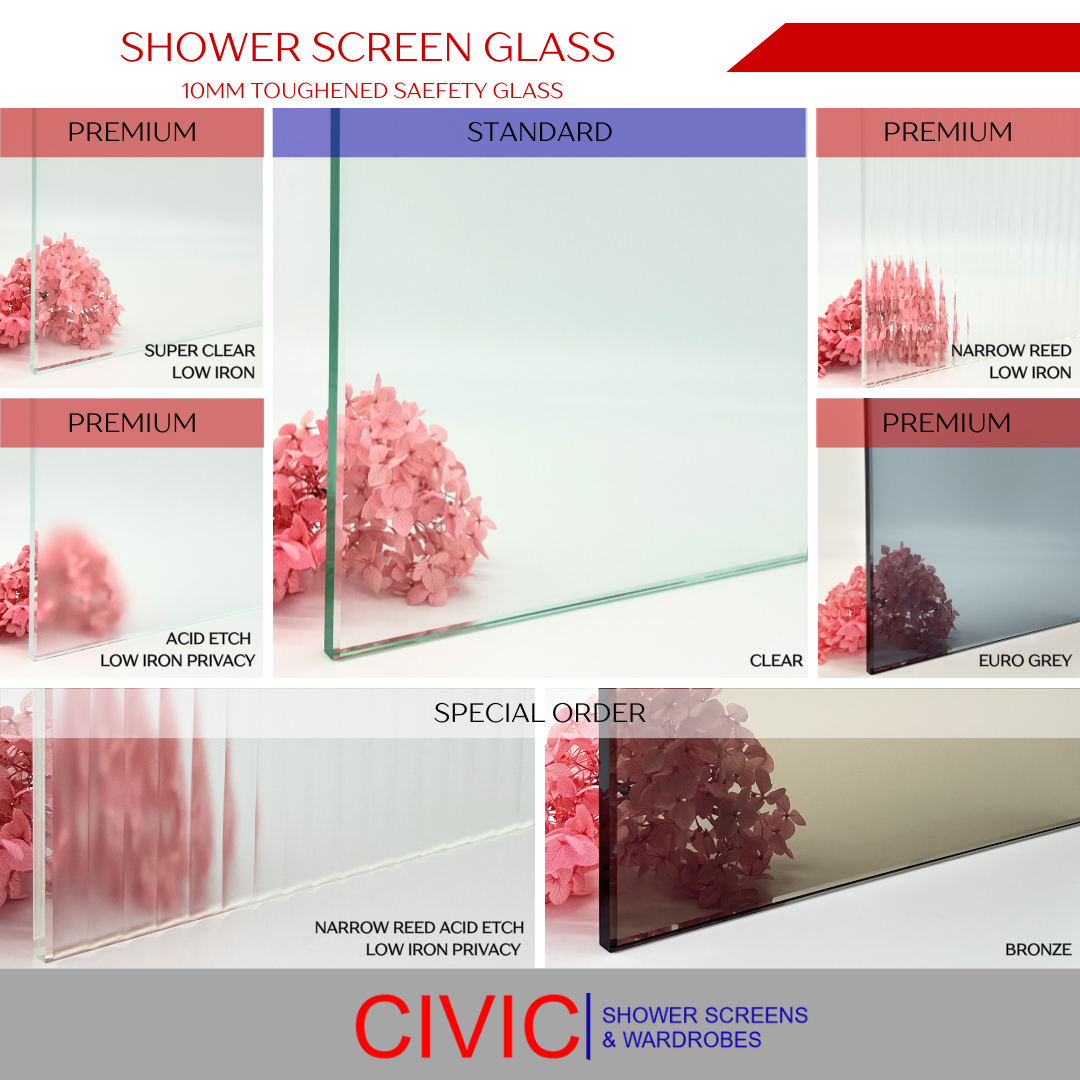 SHOWER SCREEN GLASS
10MM TOUGHENED SAEFETY GLASS

PREMIUM

SUPER CLEAR
LOW IRON

PREMIUM

ACID ETCH
LOW IRON PRIVACY

STANDARD

CLEAR

PREMIUM

NARROW REED
LOW IRON

PREMIUM

EURO GREY

SPECIAL ORDER

NARROW REED ACID ETCH
LOW IRON PRIVACY

BRONZE

CIVIC SHOWER SCREENS & WARDROBES